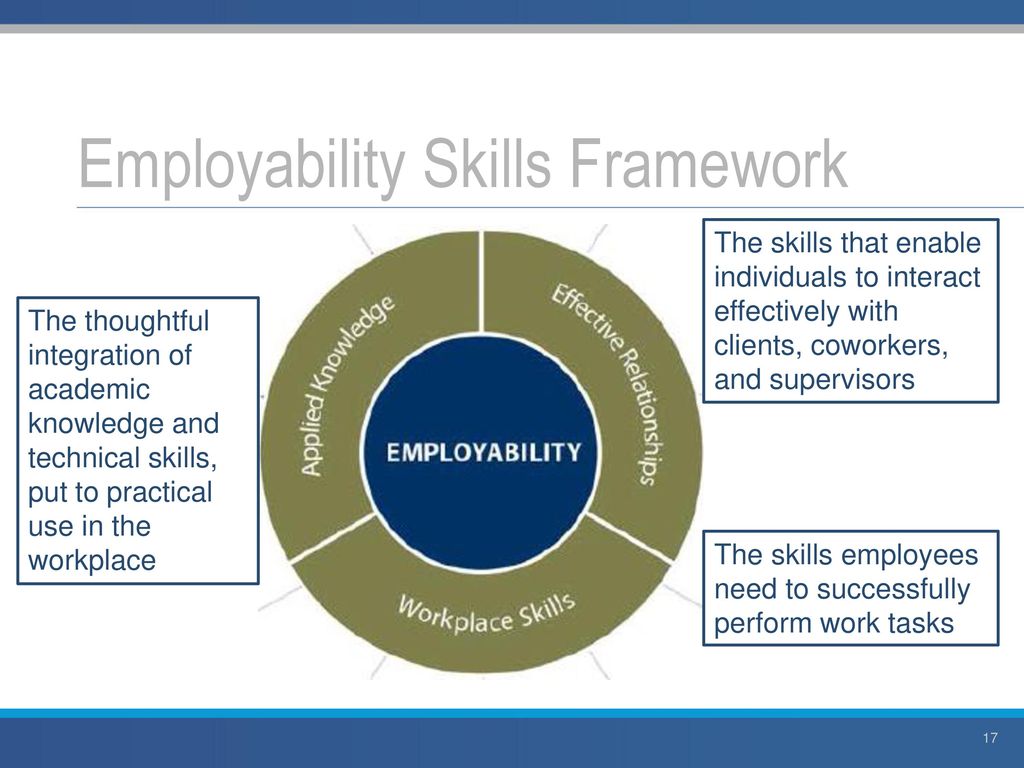 Employability Skills Framework

The thoughtful integration of academic knowledge and technical skills, put to practical use in the workplace

Applied Knowledge

Effective Relationships

EMPLOYABILITY

Workplace Skills

The skills that enable individuals to interact effectively with clients, coworkers, and supervisors

The skills employees need to successfully perform work tasks

17